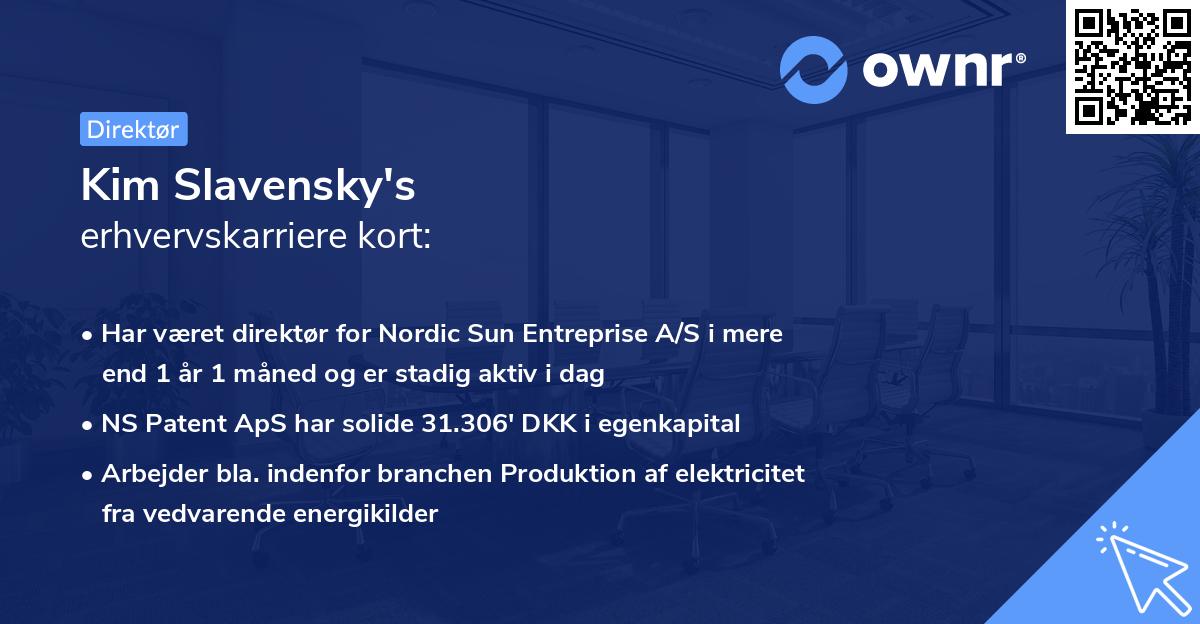 ownr®

Direktør

Kim Slavensky's
erhvervskarriere kort:

• Har været direktør for Nordic Sun Entreprise A/S i mere end 1 år 1 måned og er stadig aktiv i dag
• NS Patent ApS har solide 31.306' DKK i egenkapital
• Arbejder bla. indenfor branchen Produktion af elektricitet fra vedvarende energikilder